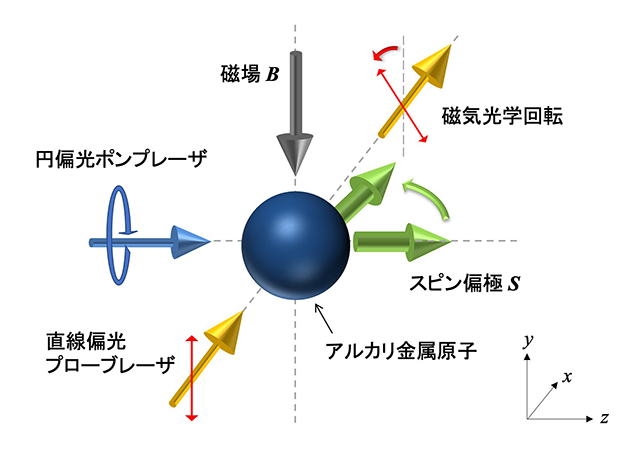 磁場 $B$

磁気光学回転

円偏光ポンプレーザ

スピン偏極 $S$

直線偏光
プローブレーザ

アルカリ金属原子

$y$
$x$
$z$